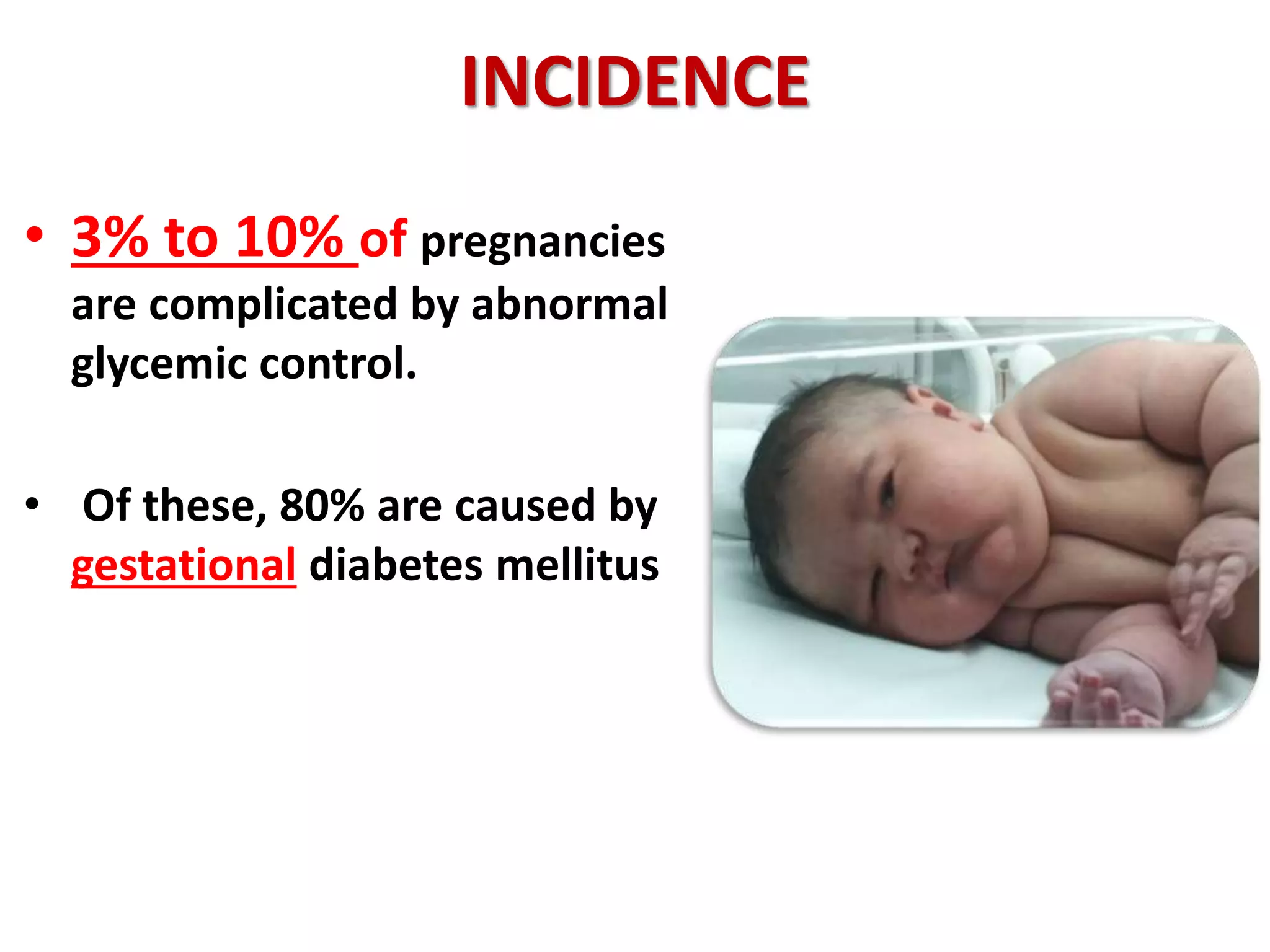 INCIDENCE

• 3% to 10% of pregnancies are complicated by abnormal glycemic control.

• Of these, 80% are caused by gestational diabetes mellitus